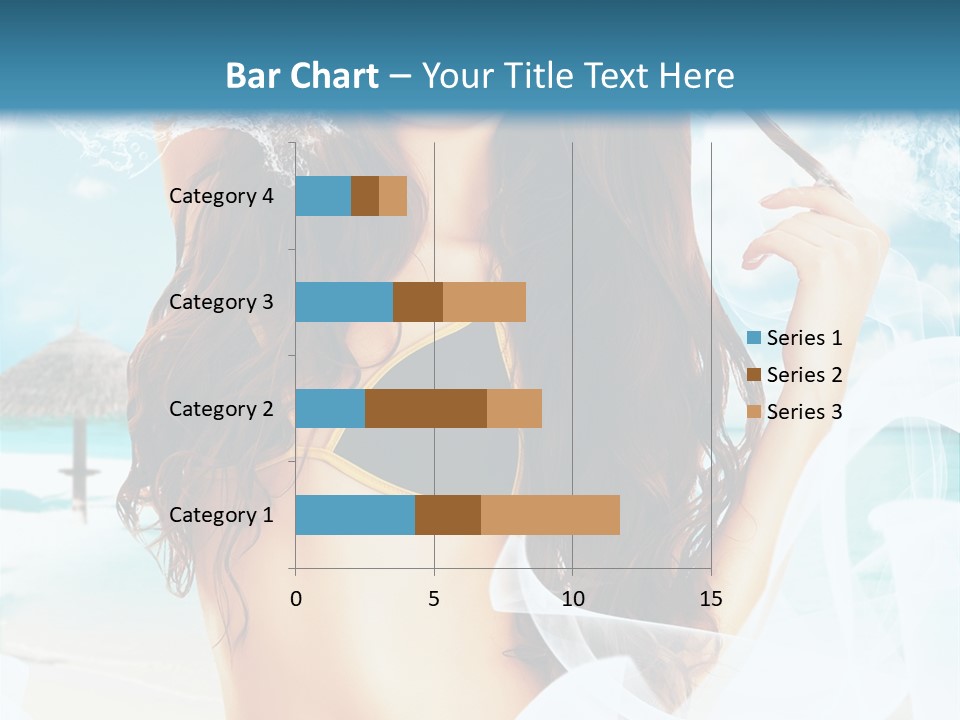 Bar Chart – Your Title Text Here

Category 4
Category 3
Category 2
Category 1

0
5
10
15

Series 1
Series 2
Series 3